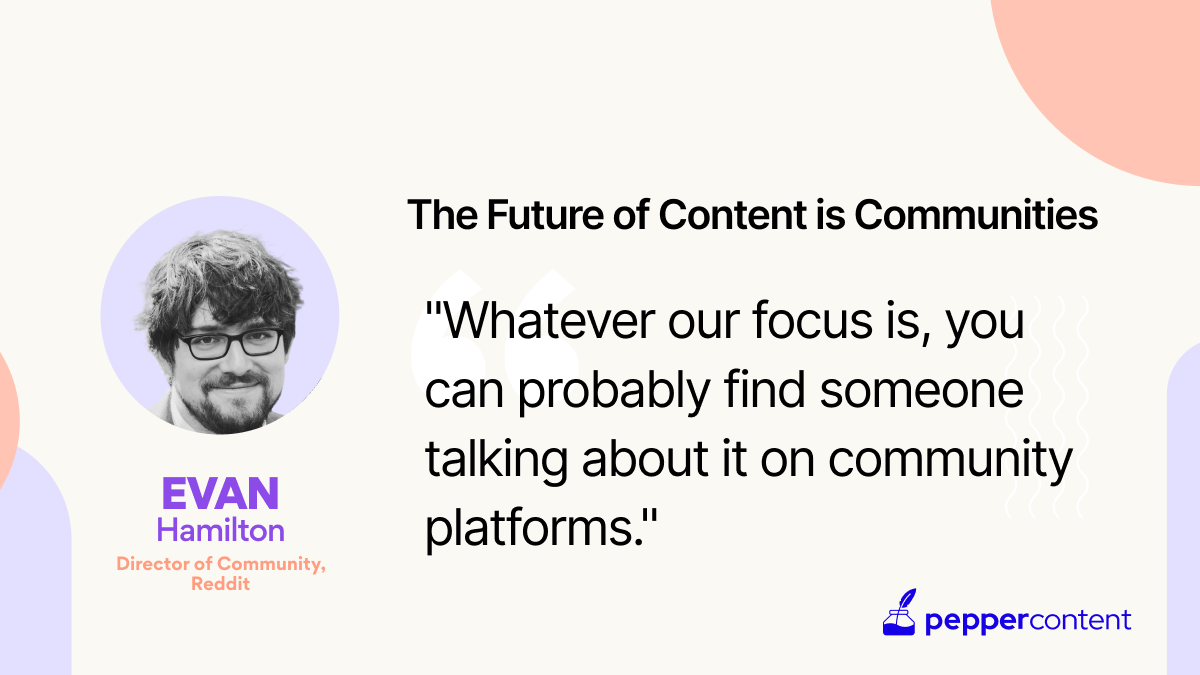 The Future of Content is Communities

"Whatever our focus is, you can probably find someone talking about it on community platforms."

EVAN
Hamilton
Director of Community, Reddit

peppercontent